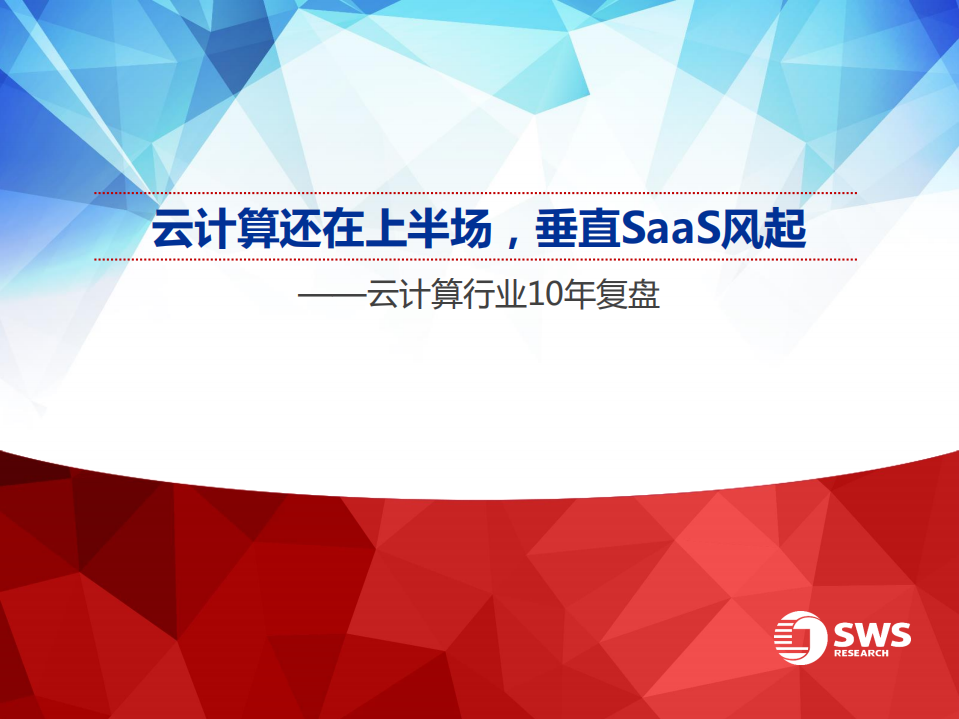 云计算还在上半场，垂直SaaS风起

——云计算行业10年复盘

SWS
RESEARCH